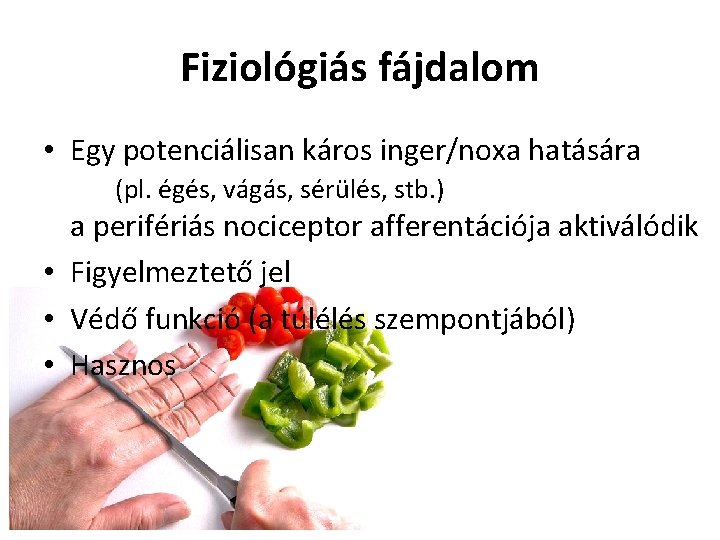 Fiziológiás fájdalom

• Egy potenciálisan káros inger/noxa hatására (pl. égés, vágás, sérülés, stb.) a perifériás nociceptor afferentációja aktiválódik
• Figyelmeztető jel
• Védő funkció (a túlélés szempontjából)
• Hasznos